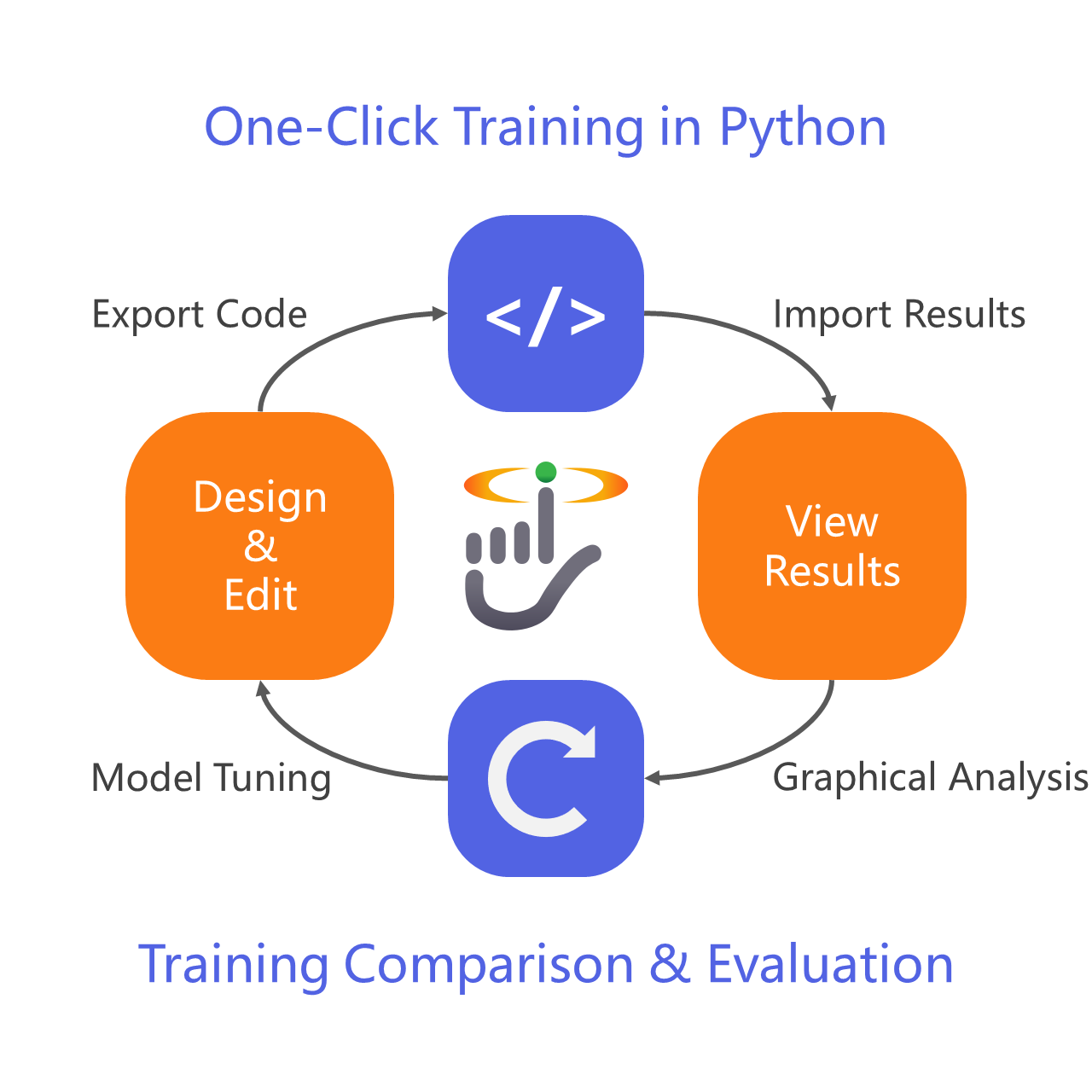 One-Click Training in Python

Export Code

</>

Import Results

Design & Edit

View Results

Model Tuning

Graphical Analysis

Training Comparison & Evaluation